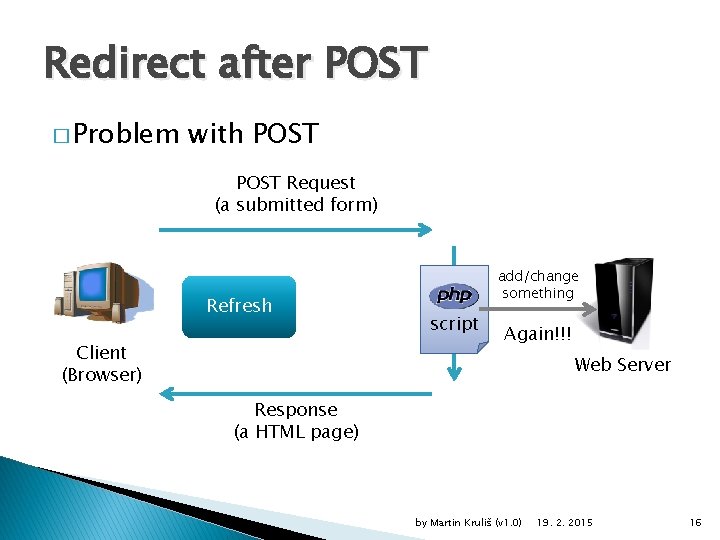 Redirect after POST

□ Problem with POST

POST Request
(a submitted form)

Client
(Browser)

Refresh

php
script

add/change
something

Again!!!

Web Server

Response
(a HTML page)

by Martin Kruliš (v1.0) 19. 2. 2015 16